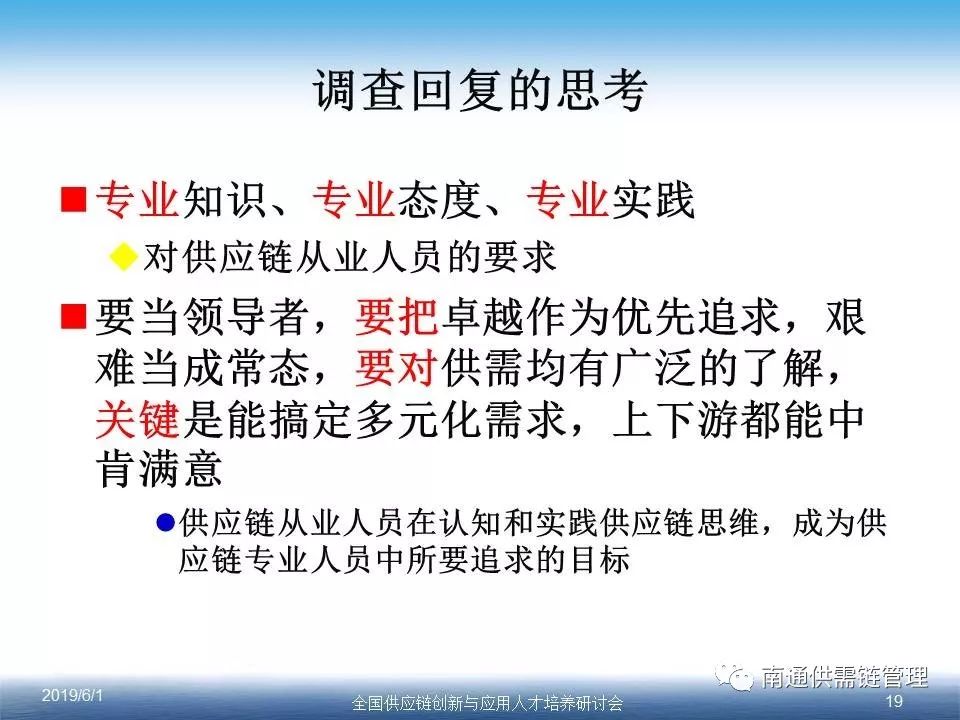 调查回复的思考

专业知识、专业态度、专业实践

对供应链从业人员的要求

要当领导者，要把卓越作为优先追求，艰难当成常态，要对供需均有广泛的了解，关键是能搞定多元化需求，上下游都能中肯满意

供应链从业人员在认知和实践供应链思维，成为供应链专业人员中所要追求的目标

南通供需链管理

2019/6/1

全国供应链创新与应用人才培养研讨会

19